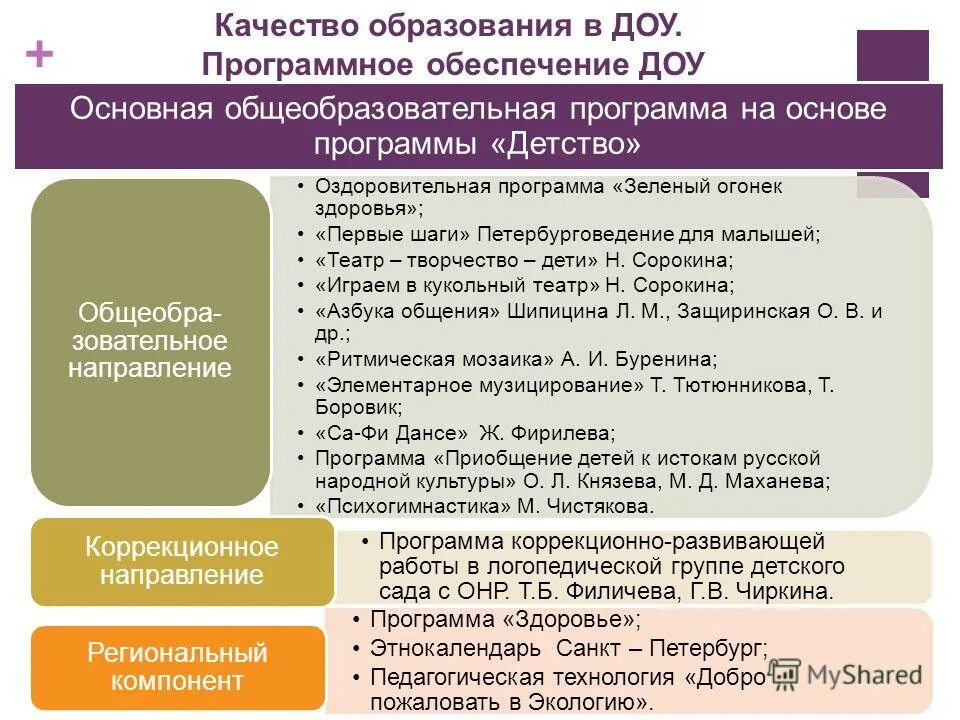 +

Качество образования в ДОУ.
Программное обеспечение ДОУ

Основная общеобразовательная программа на основе программы «Детство»

Общеобразовательное направление

• Оздоровительная программа «Зеленый огонек здоровья»;
• «Первые шаги» Петербурговедение для малышей;
• «Театр – творчество – дети» Н. Сорокина;
• «Играем в кукольный театр» Н. Сорокина;
• «Азбука общения» Шипицина Л. М., Защиринская О. В. и др.;
• «Ритмическая мозаика» А. И. Буренина;
• «Элементарное музицирование» Т. Тютюнникова, Т. Боровик;
• «Са-Фи Дансе» Ж. Фирилева;
• Программа «Приобщение детей к истокам русской народной культуры» О. Л. Князева, М. Д. Маханева;
• «Психогимнастика» М. Чистякова.

Коррекционное направление

• Программа коррекционно-развивающей работы в логопедической группе детского сада с ОНР. Т.Б. Филичева, Г.В. Чиркина.

Региональный компонент

• Программа «Здоровье»;
• Этнокалендарь Санкт – Петербург;
• Педагогическая технология «Добро пожаловать в Экологию».

MyShared